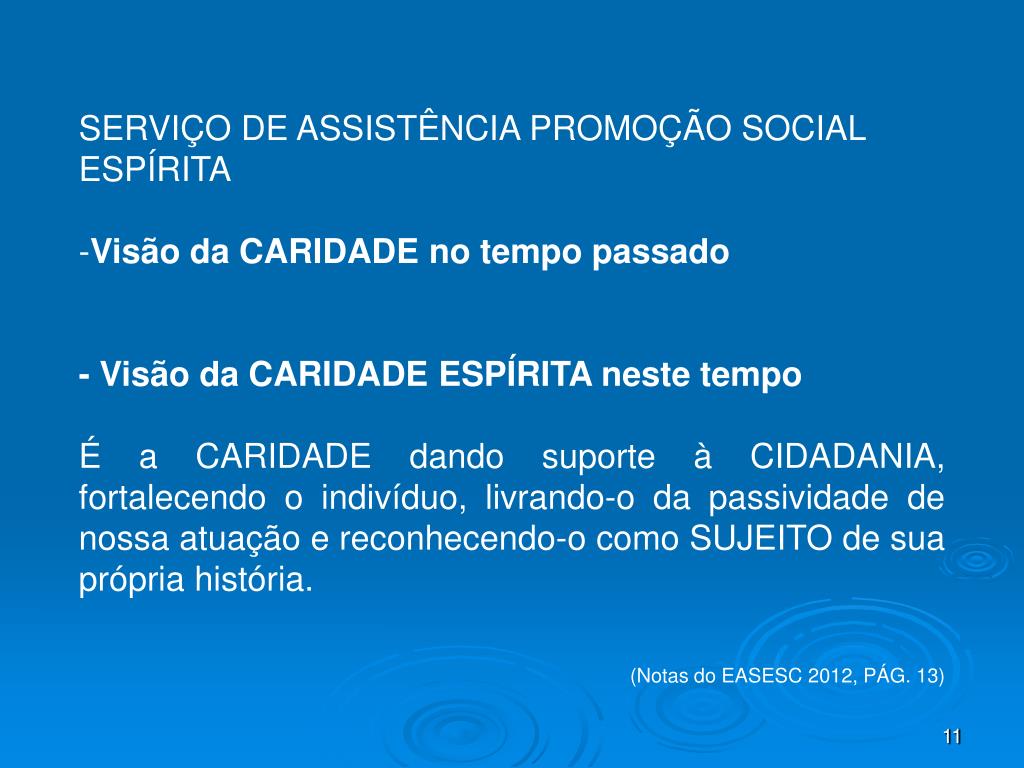 SERVIÇO DE ASSISTÊNCIA PROMOÇÃO SOCIAL ESPÍRITA

-Visão da CARIDADE no tempo passado

- Visão da CARIDADE ESPÍRITA neste tempo

É a CARIDADE dando suporte à CIDADANIA, fortalecendo o indivíduo, livrando-o da passividade de nossa atuação e reconhecendo-o como SUJEITO de sua própria história.

(Notas do EASESC 2012, PÁG. 13)

11